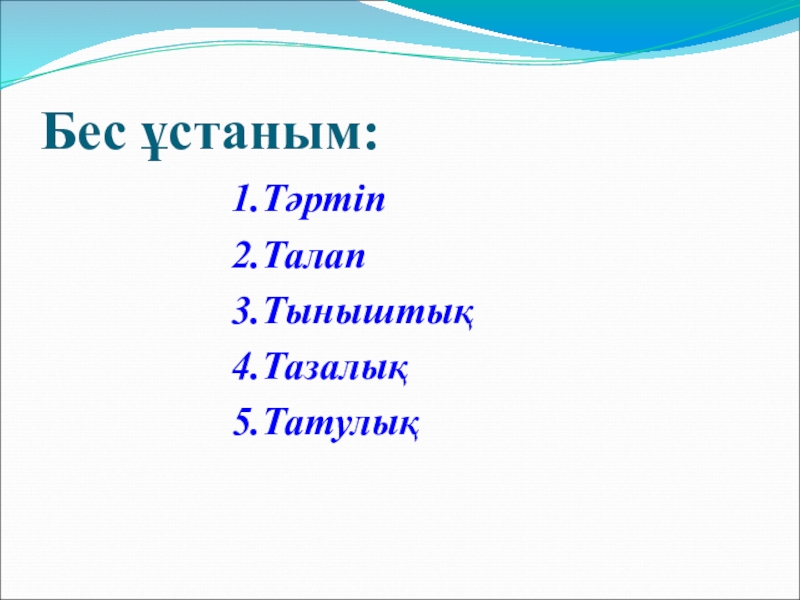 Бес ұстаным:

1.Тәртіп

2.Талап

3.Тыныштық

4.Тазалық

5.Татулық